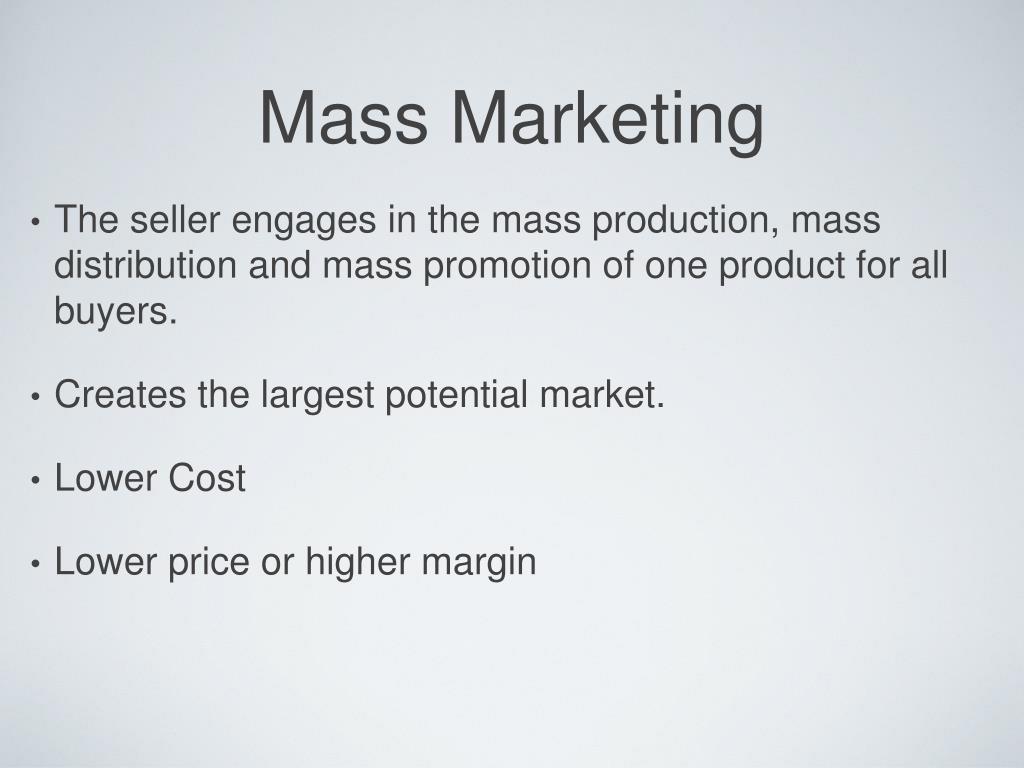 Mass Marketing

• The seller engages in the mass production, mass distribution and mass promotion of one product for all buyers.

• Creates the largest potential market.

• Lower Cost

• Lower price or higher margin